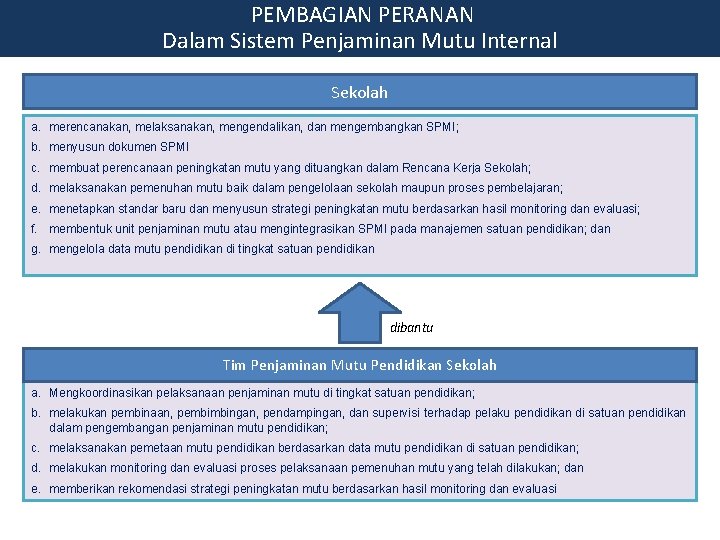 PEMBAGIAN PERANAN
Dalam Sistem Penjaminan Mutu Internal

Sekolah

a. merencanakan, melaksanakan, mengendalikan, dan mengembangkan SPMI;
b. menyusun dokumen SPMI
c. membuat perencanaan peningkatan mutu yang dituangkan dalam Rencana Kerja Sekolah;
d. melaksanakan pemenuhan mutu baik dalam pengelolaan sekolah maupun proses pembelajaran;
e. menetapkan standar baru dan menyusun strategi peningkatan mutu berdasarkan hasil monitoring dan evaluasi;
f. membentuk unit penjaminan mutu atau mengintegrasikan SPMI pada manajemen satuan pendidikan; dan
g. mengelola data mutu pendidikan di tingkat satuan pendidikan

dibantu

Tim Penjaminan Mutu Pendidikan Sekolah

a. Mengkoordinasikan pelaksanaan penjaminan mutu di tingkat satuan pendidikan;
b. melakukan pembinaan, pembimbingan, pendampingan, dan supervisi terhadap pelaku pendidikan di satuan pendidikan dalam pengembangan penjaminan mutu pendidikan;
c. melaksanakan pemetaan mutu pendidikan berdasarkan data mutu pendidikan di satuan pendidikan;
d. melakukan monitoring dan evaluasi proses pelaksanaan pemenuhan mutu yang telah dilakukan; dan
e. memberikan rekomendasi strategi peningkatan mutu berdasarkan hasil monitoring dan evaluasi